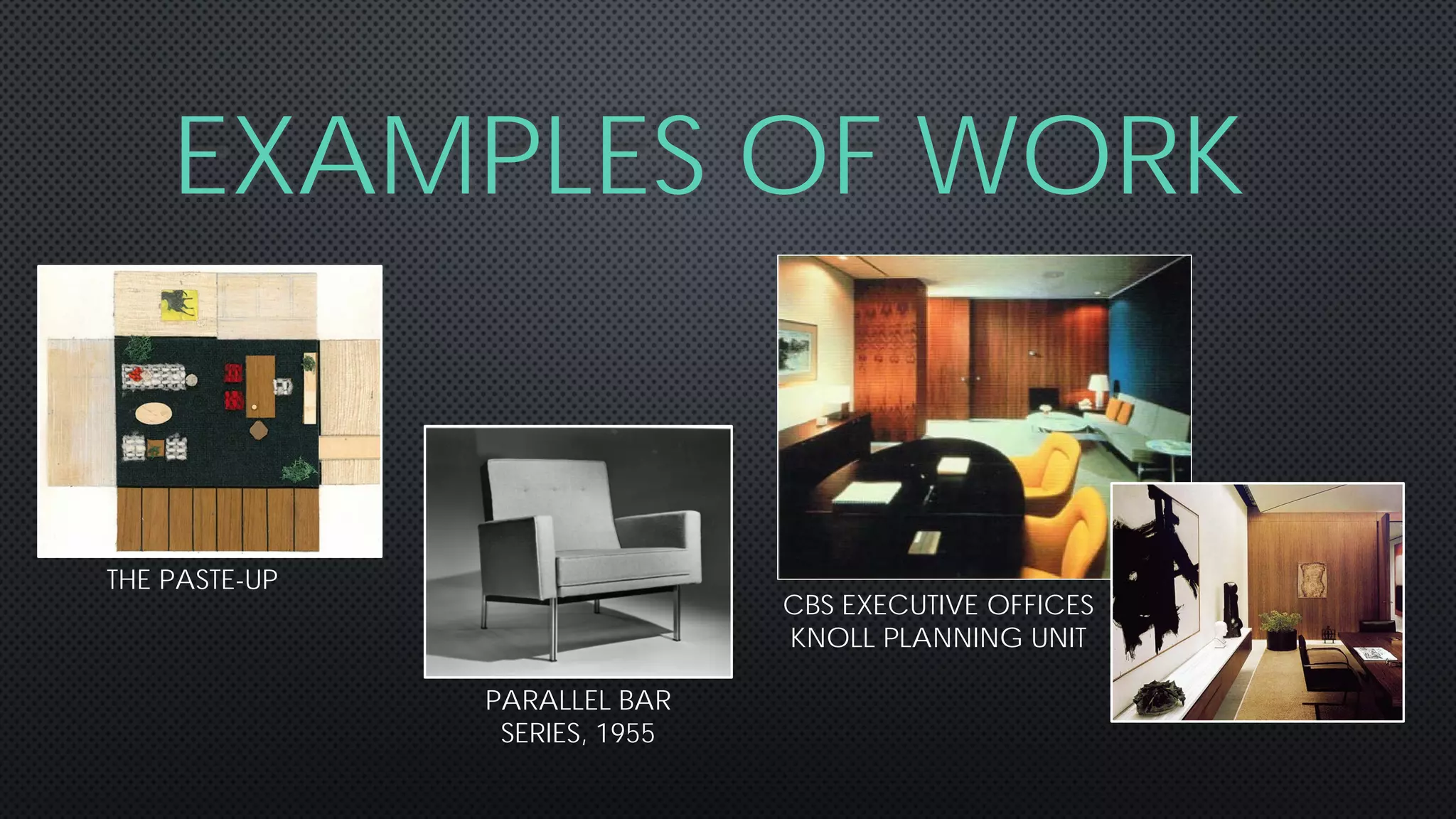 EXAMPLES OF WORK

THE PASTE-UP

PARALLEL BAR SERIES, 1955

CBS EXECUTIVE OFFICES KNOLL PLANNING UNIT